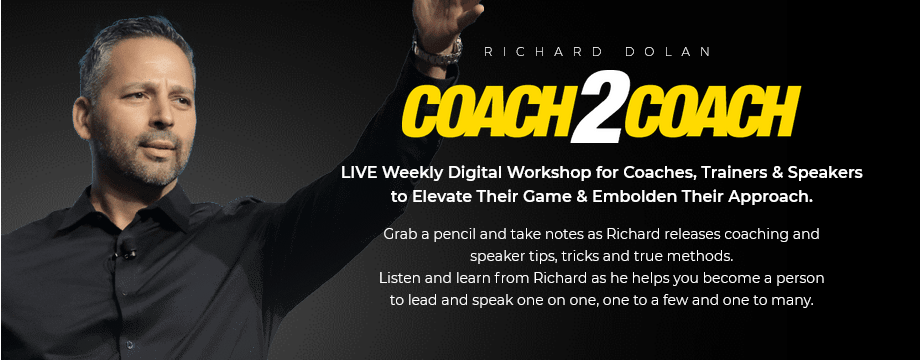 RICHARD DOLAN

COACH2COACH

LIVE Weekly Digital Workshop for Coaches, Trainers & Speakers to Elevate Their Game & Embolden Their Approach.

Grab a pencil and take notes as Richard releases coaching and speaker tips, tricks and true methods.
Listen and learn from Richard as he helps you become a person to lead and speak one on one, one to a few and one to many.